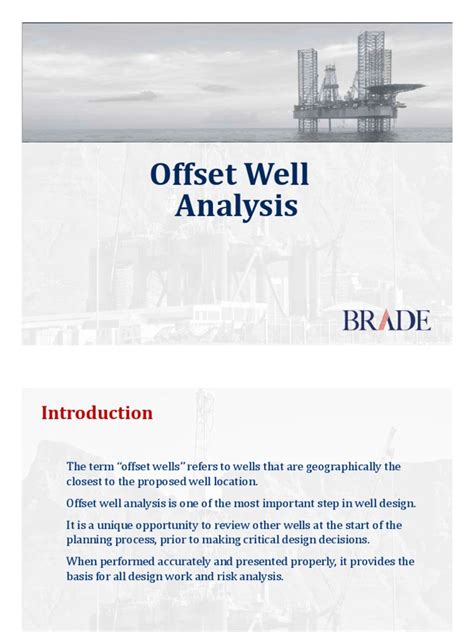 Offset Well Analysis

BRADE

Introduction

The term "offset wells" refers to wells that are geographically the closest to the proposed well location.

Offset well analysis is one of the most important step in well design.

It is a unique opportunity to review other wells at the start of the planning process, prior to making critical design decisions.

When performed accurately and presented properly, it provides the basis for all design work and risk analysis.